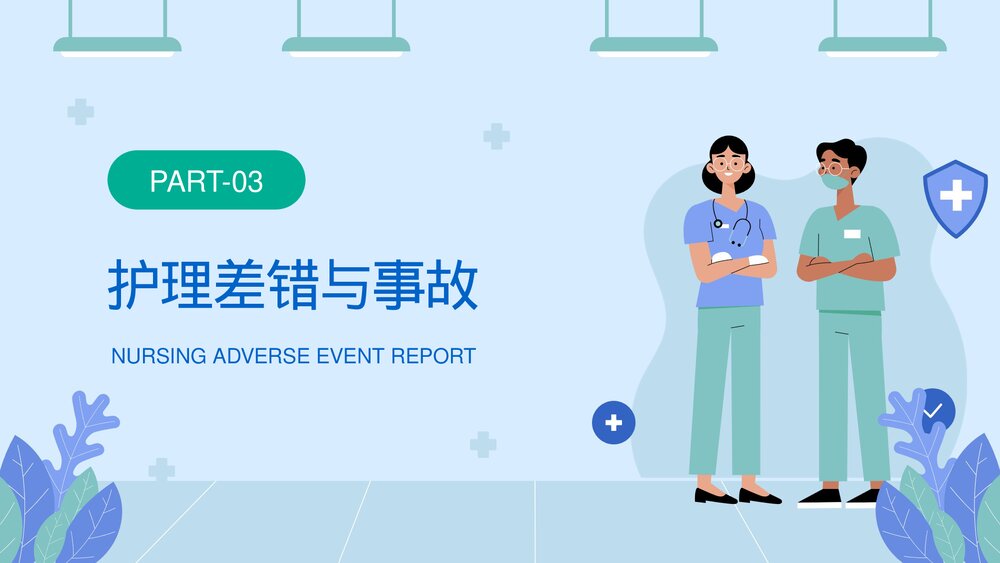 PART-03

护理差错与事故

NURSING ADVERSE EVENT REPORT